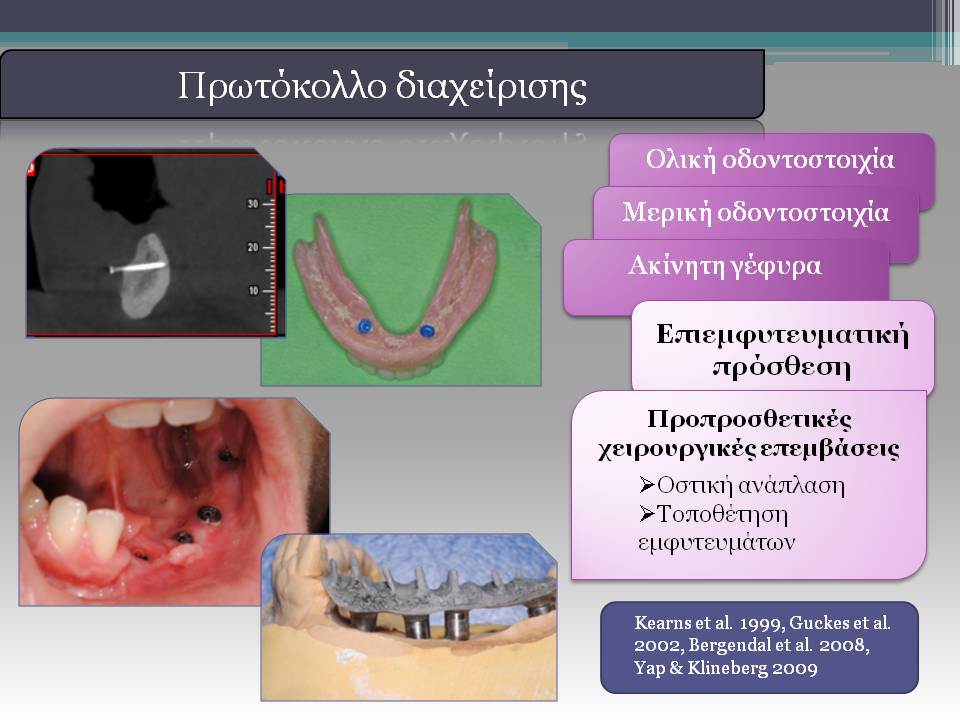 Πρωτόκολλο διαχείρισης

30
20
10

Ολική οδοντοστοιχία

Μερική οδοντοστοιχία

Ακίνητη γέφυρα

Επιεμφυτευματική πρόσθεση

Προπροσθετικές χειρουργικές επεμβάσεις

➢Οστική ανάπλαση
➢Τοποθέτηση εμφυτευμάτων

Kearns et al. 1999, Guckes et al. 2002, Bergendal et al. 2008, Yap & Klineberg 2009